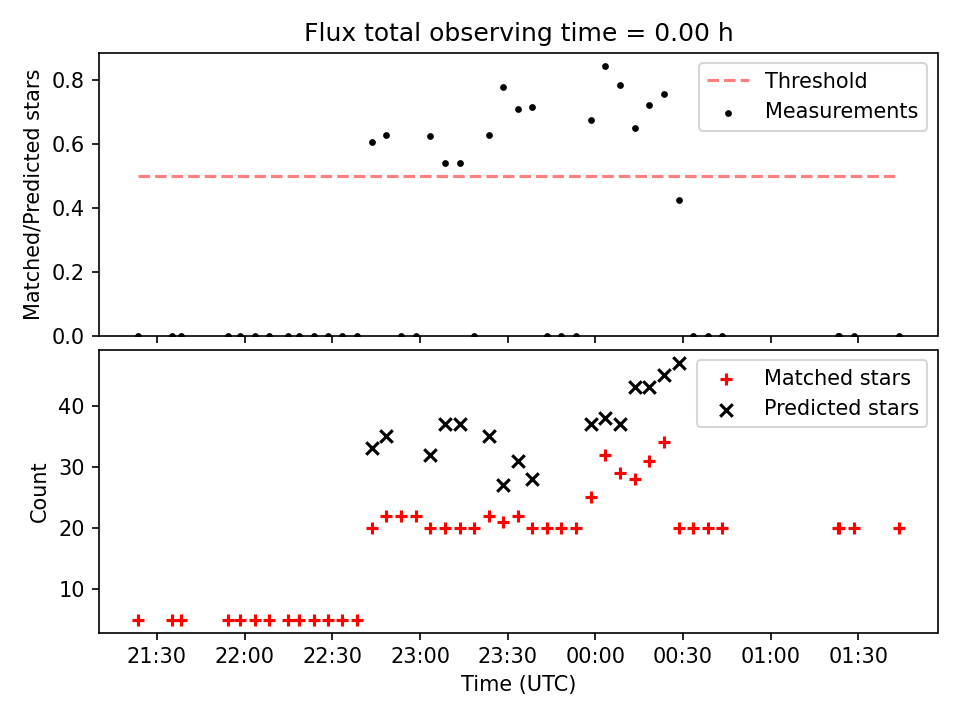 Flux total observing time = 0.00 h

Matched/Predicted stars

0.8
0.6
0.4
0.2
0.0

Threshold
Measurements

Count

40
30
20
10

Matched stars
Predicted stars

21:30 22:00 22:30 23:00 23:30 00:00 00:30 01:00 01:30

Time (UTC)